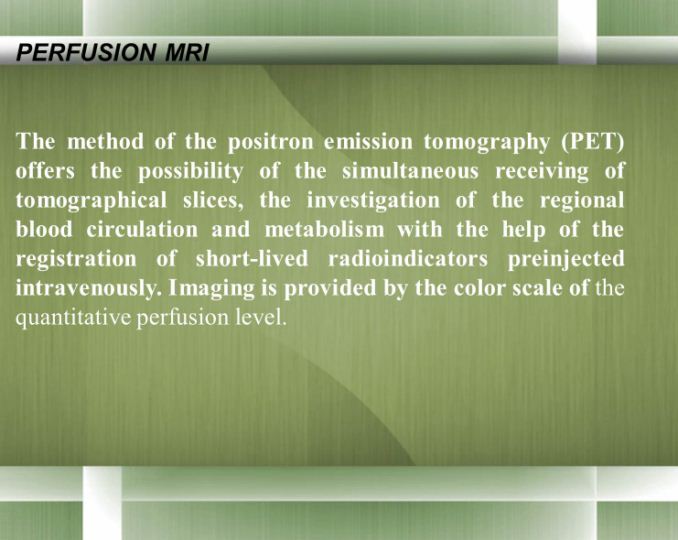 PERFUSION MRI

The method of the positron emission tomography (PET) offers the possibility of the simultaneous receiving of tomographical slices, the investigation of the regional blood circulation and metabolism with the help of the registration of short-lived radioindicators preinjected intravenously. Imaging is provided by the color scale of the quantitative perfusion level.